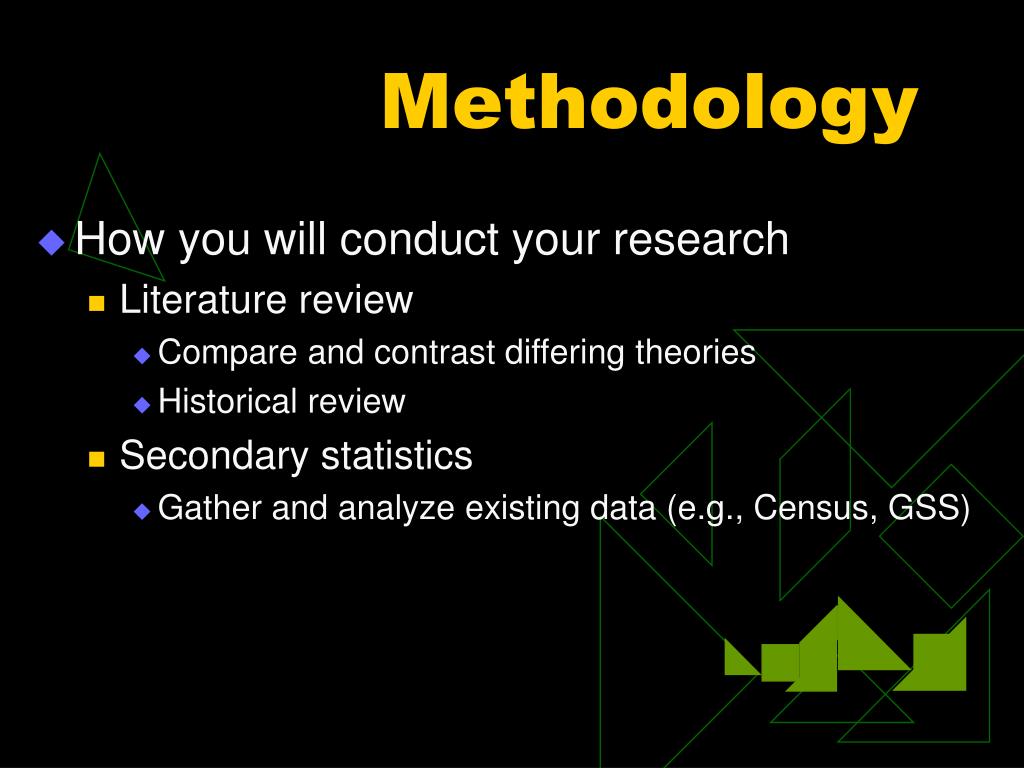 Methodology

How you will conduct your research

Literature review

Compare and contrast differing theories

Historical review

Secondary statistics

Gather and analyze existing data (e.g., Census, GSS)